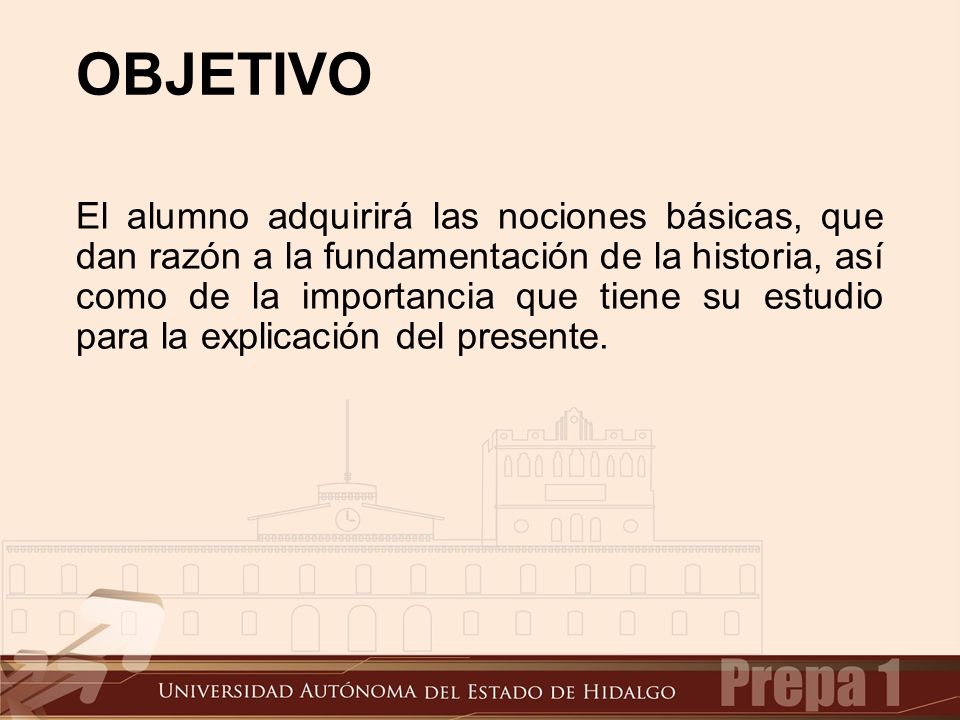 OBJETIVO

El alumno adquirirá las nociones básicas, que dan razón a la fundamentación de la historia, así como de la importancia que tiene su estudio para la explicación del presente.

UNIVERSIDAD AUTÓNOMA DEL ESTADO DE HIDALGO

Prepa 1